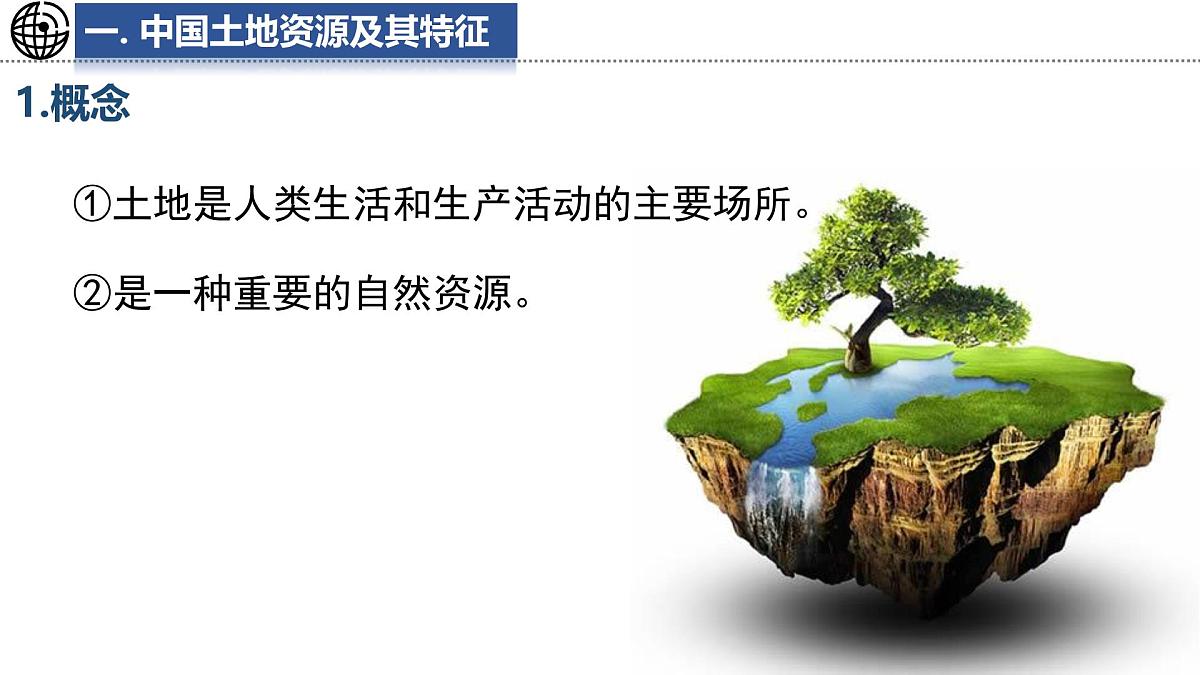 一. 中国土地资源及其特征

1.概念

①土地是人类生活和生产活动的主要场所。

②是一种重要的自然资源。